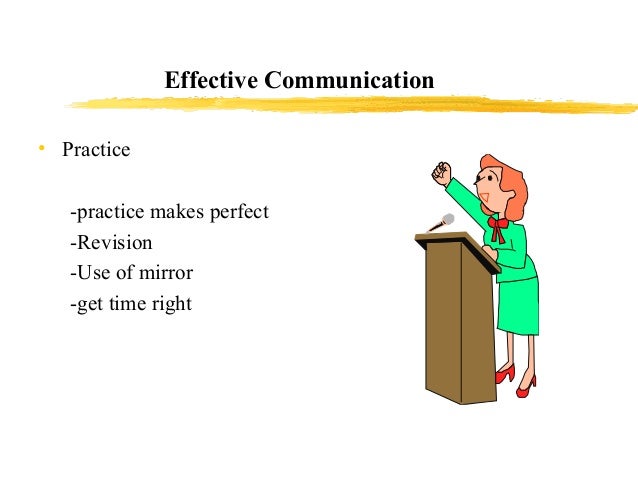 Effective Communication

• Practice

-practice makes perfect
-Revision
-Use of mirror
-get time right